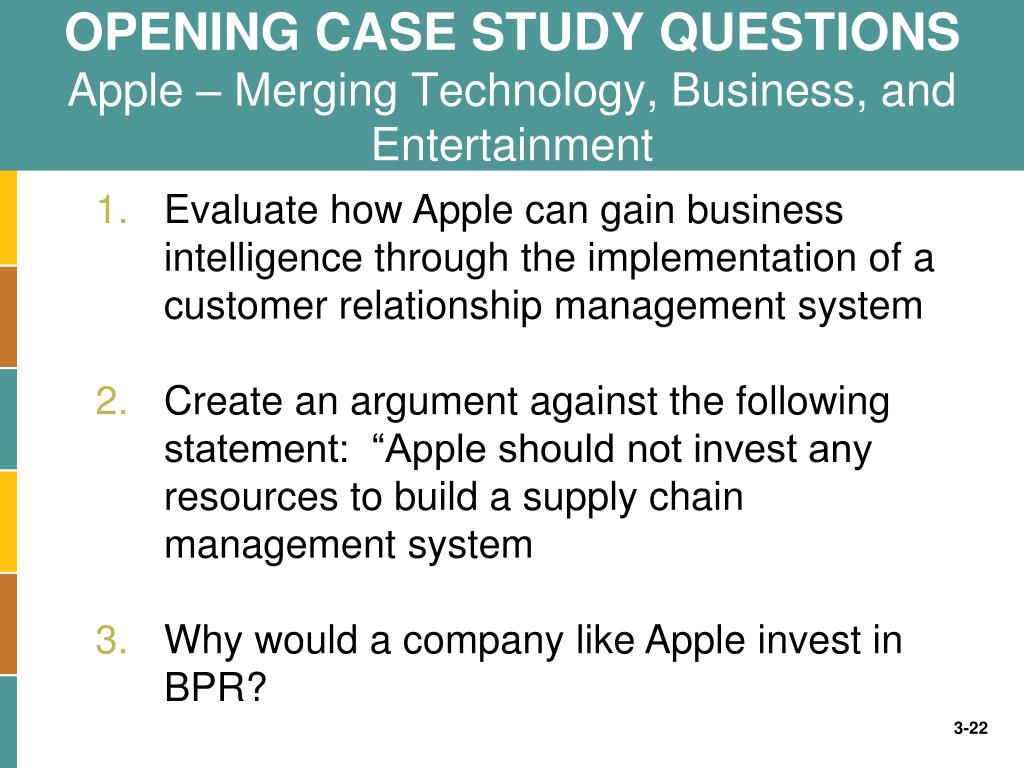 OPENING CASE STUDY QUESTIONS
Apple – Merging Technology, Business, and Entertainment

1. Evaluate how Apple can gain business intelligence through the implementation of a customer relationship management system

2. Create an argument against the following statement: “Apple should not invest any resources to build a supply chain management system

3. Why would a company like Apple invest in BPR?

3-22